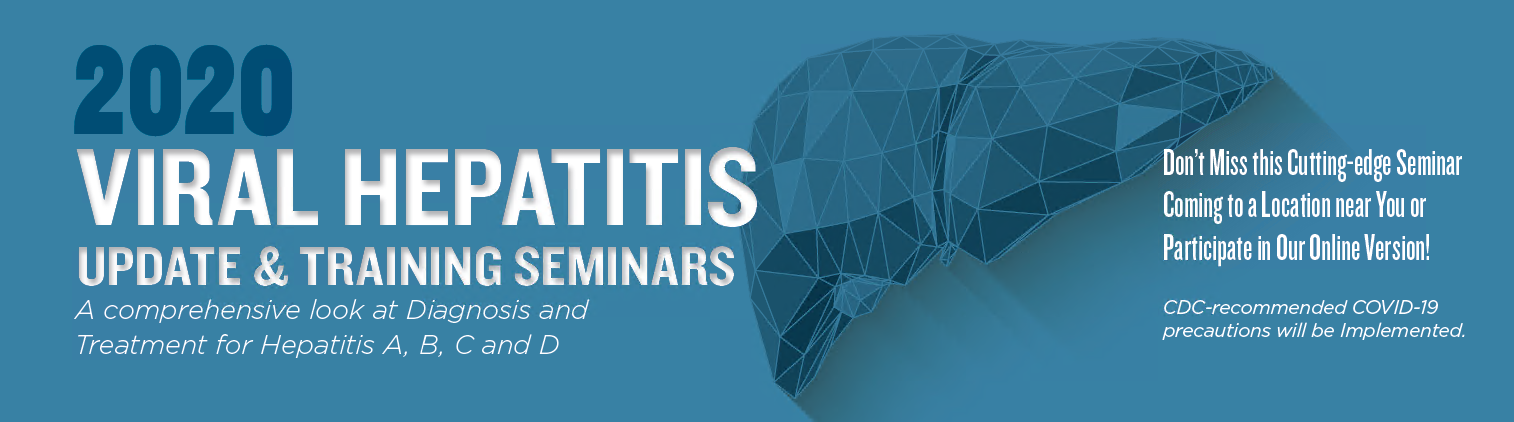 2020
VIRAL HEPATITIS
UPDATE & TRAINING SEMINARS
A comprehensive look at Diagnosis and Treatment for Hepatitis A, B, C and D

Don't Miss this Cutting-edge Seminar Coming to a Location near You or Participate in Our Online Version!

CDC-recommended COVID-19 precautions will be Implemented.